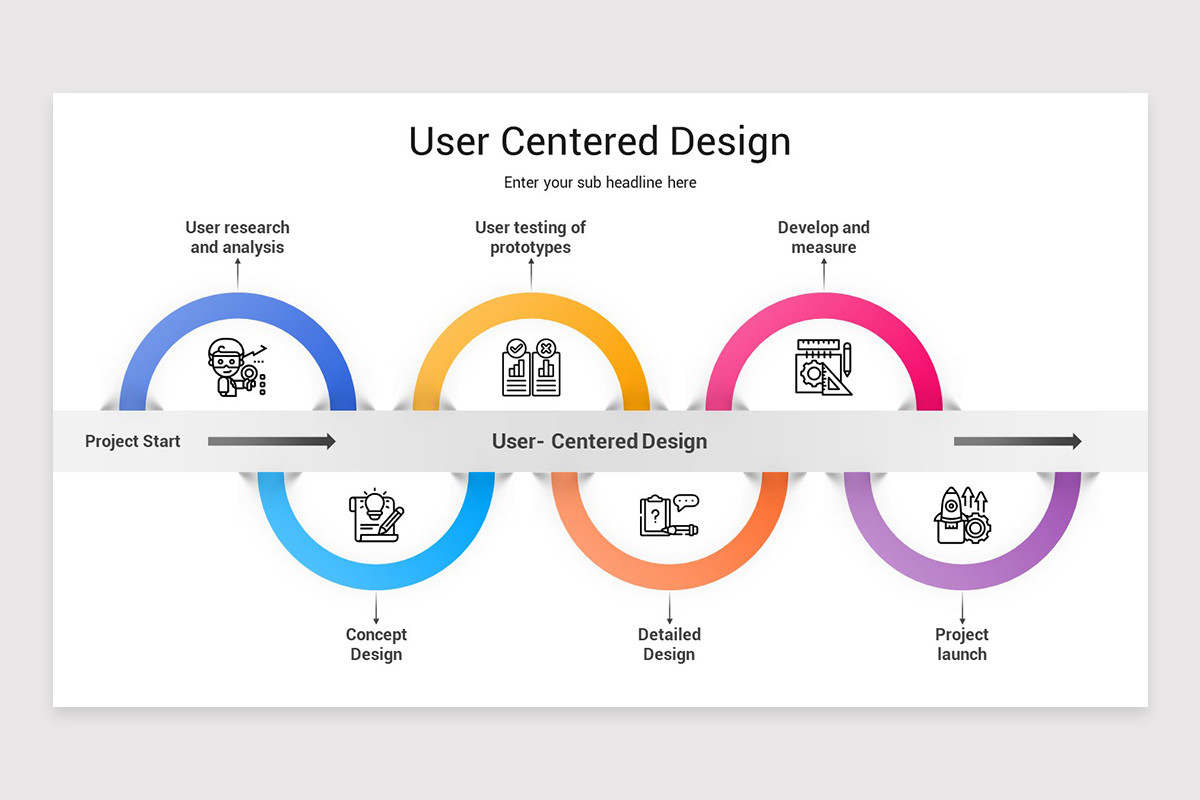 User Centered Design

Enter your sub headline here

User research and analysis

User testing of prototypes

Develop and measure

Project Start

User- Centered Design

Concept Design

Detailed Design

Project launch